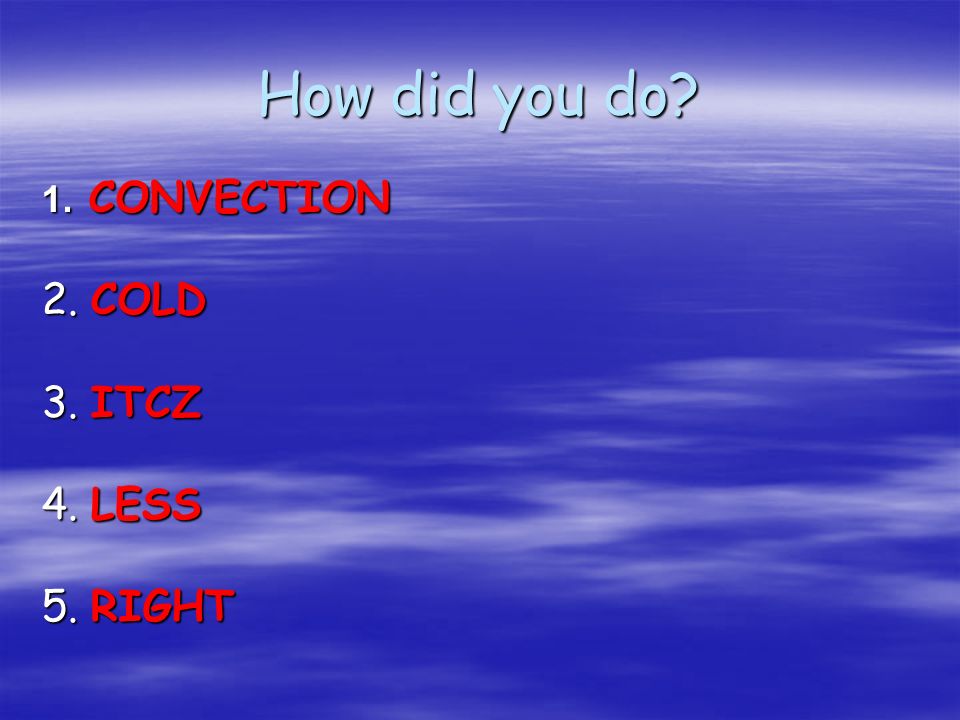 How did you do?

1. CONVECTION

2. COLD

3. ITCZ

4. LESS

5. RIGHT